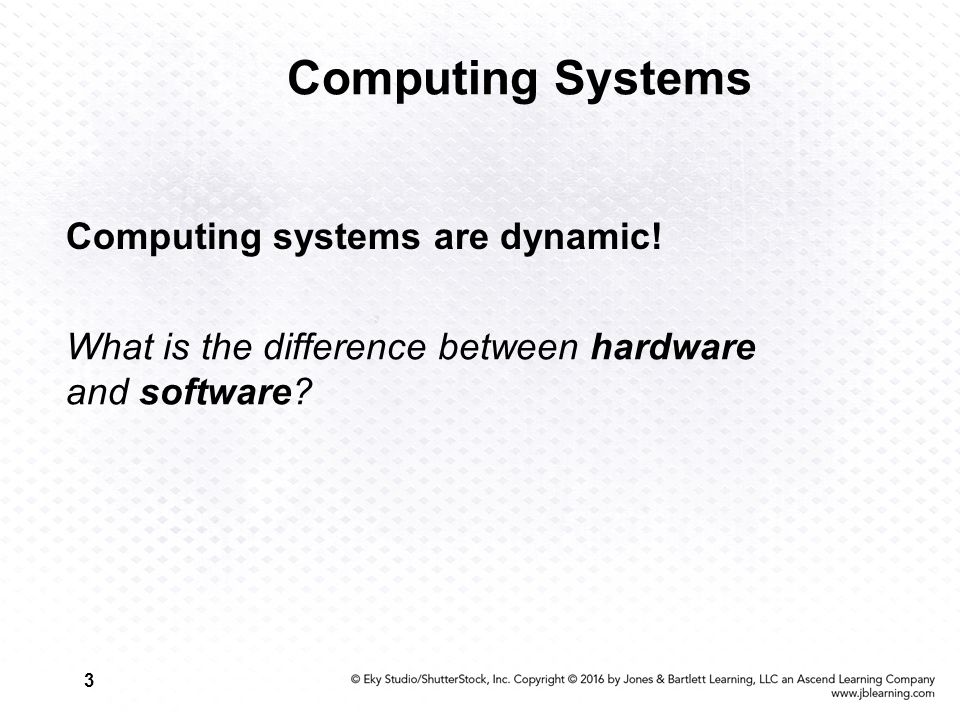 Computing Systems

Computing systems are dynamic!

What is the difference between hardware and software?

3

© Eky Studio/ShutterStock, Inc. Copyright © 2016 by Jones & Bartlett Learning, LLC an Ascend Learning Company
www.jblearning.com